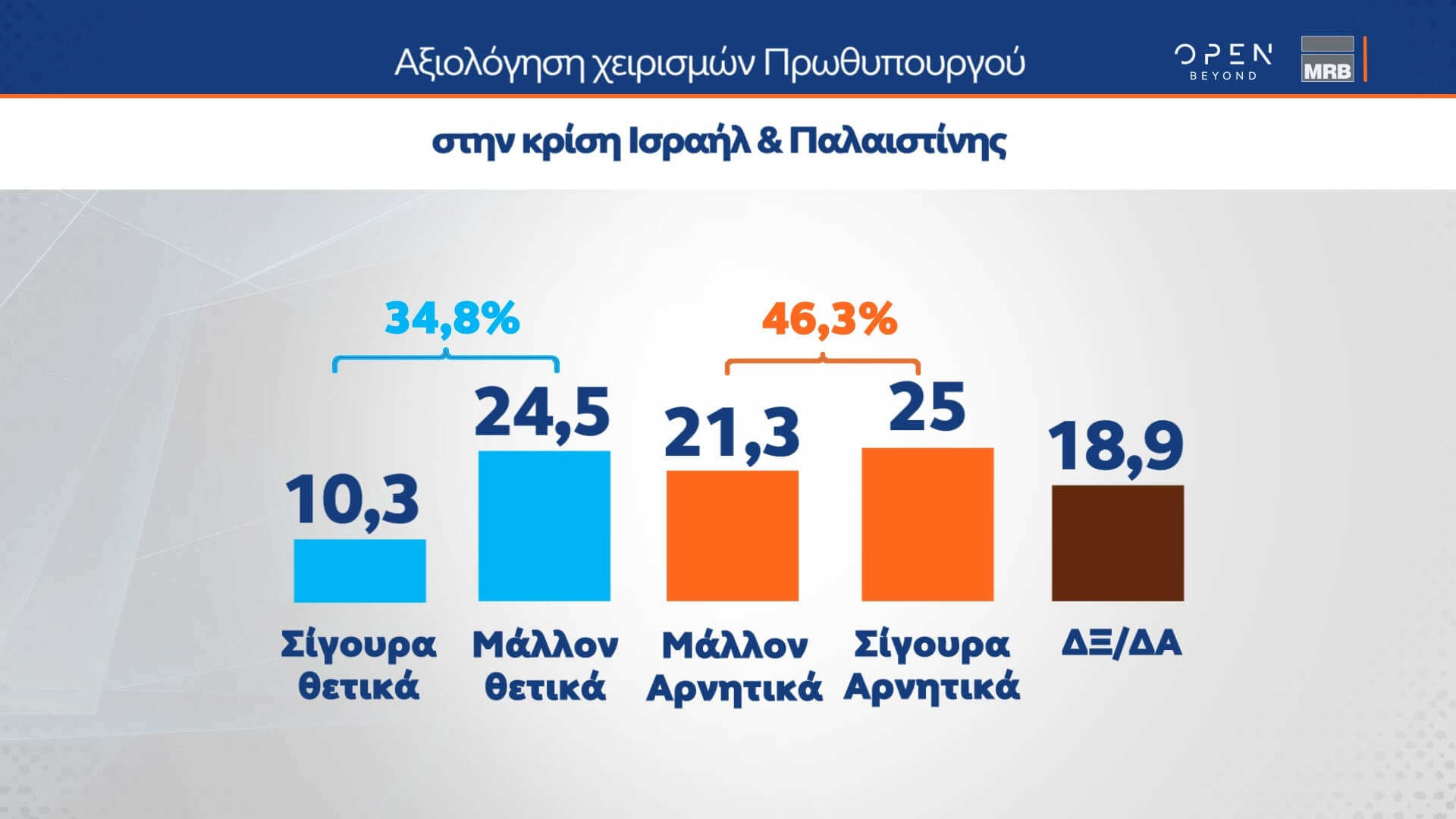 Αξιολόγηση χειρισμών Πρωθυπουργού

OPEN BEYOND

MRB

στην κρίση Ισραήλ & Παλαιστίνης

34,8%

46,3%

10,3

24,5

21,3

25

18,9

Σίγουρα θετικά

Μάλλον θετικά

Μάλλον Αρνητικά

Σίγουρα Αρνητικά

ΔΞ/ΔΑ